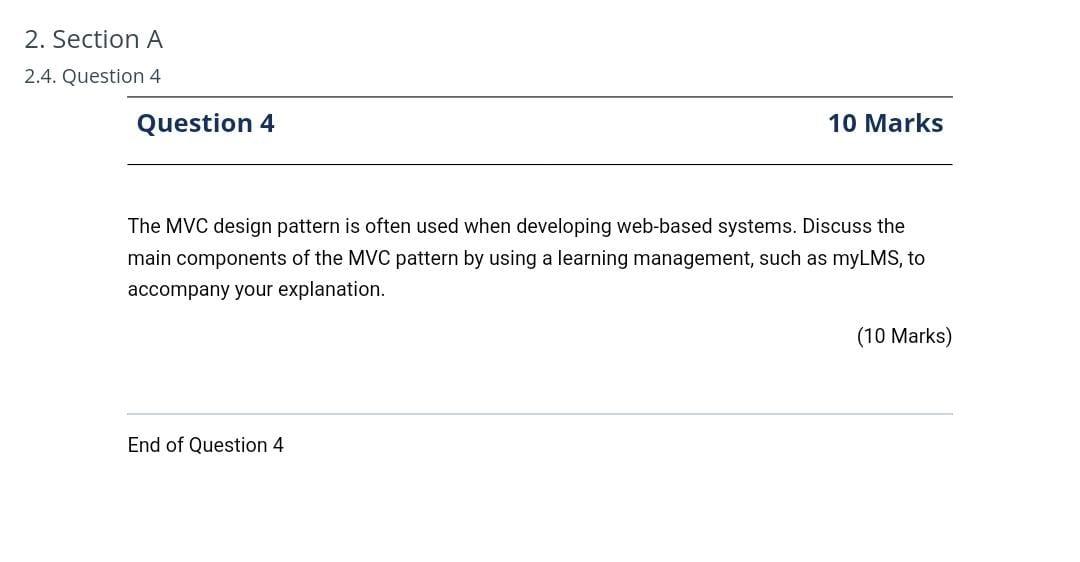 2. Section A

2.4. Question 4

Question 4

10 Marks

The MVC design pattern is often used when developing web-based systems. Discuss the main components of the MVC pattern by using a learning management, such as myLMS, to accompany your explanation.

(10 Marks)

End of Question 4